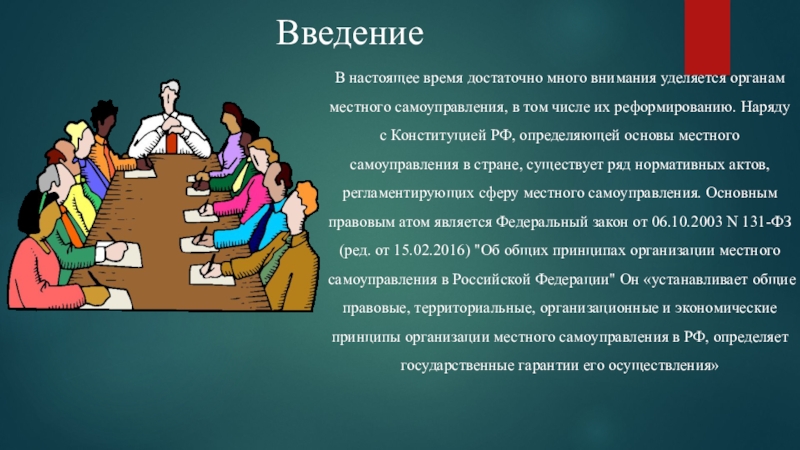 Введение

В настоящее время достаточно много внимания уделяется органам местного самоуправления, в том числе их реформированию. Наряду с Конституцией РФ, определяющей основы местного самоуправления в стране, существует ряд нормативных актов, регламентирующих сферу местного самоуправления. Основным правовым атом является Федеральный закон от 06.10.2003 N 131-ФЗ (ред. от 15.02.2016) "Об общих принципах организации местного самоуправления в Российской Федерации" Он «устанавливает общие правовые, территориальные, организационные и экономические принципы организации местного самоуправления в РФ, определяет государственные гарантии его осуществления»